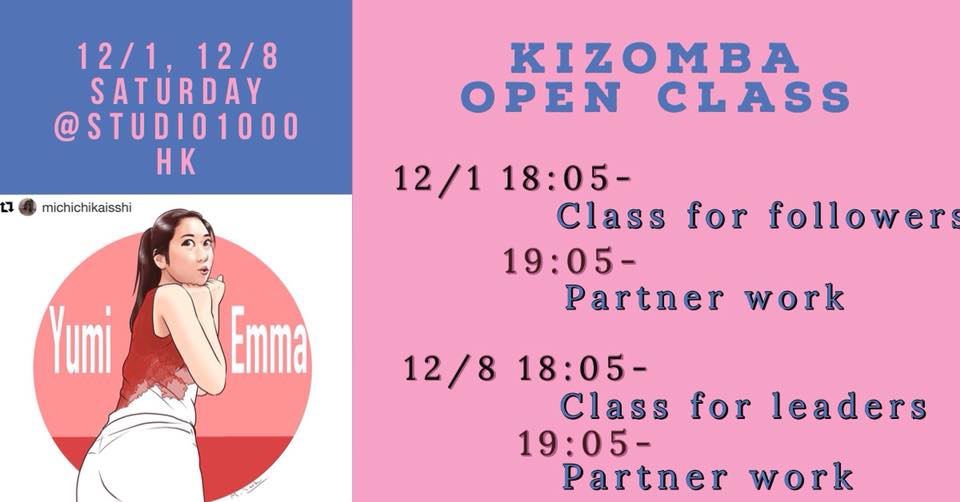 12/1, 12/8
SATURDAY
@STUDIO1000
HK

michichikaisshi

Yumi
Emma

KIZOMBA
OPEN CLASS

12/1 18:05-
Class for followers
19:05-
Partner work

12/8 18:05-
Class for leaders
19:05-
Partner work